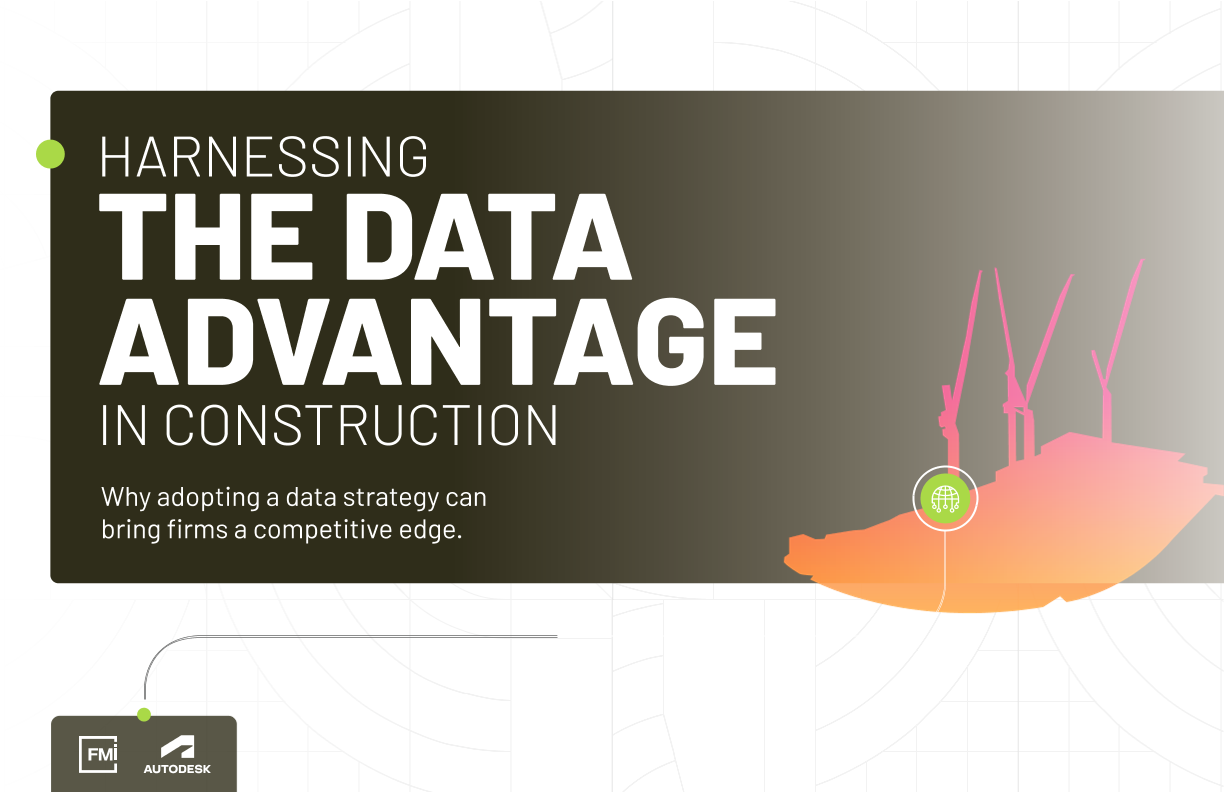 HARNESSING
THE DATA ADVANTAGE
IN CONSTRUCTION

Why adopting a data strategy can bring firms a competitive edge.

FMI

AUTODESK